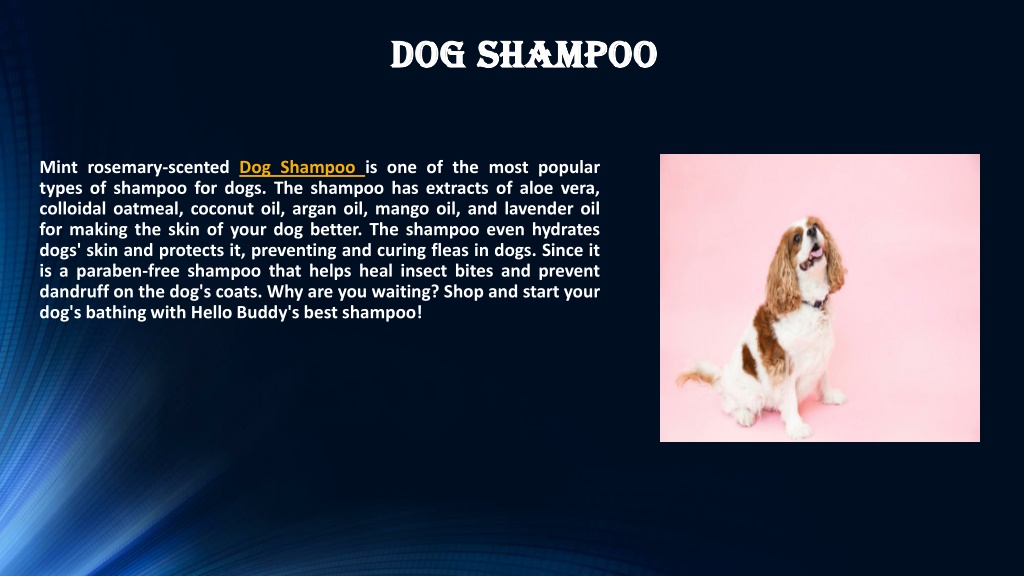 DOG SHAMPOO

Mint rosemary-scented Dog Shampoo is one of the most popular types of shampoo for dogs. The shampoo has extracts of aloe vera, colloidal oatmeal, coconut oil, argan oil, mango oil, and lavender oil for making the skin of your dog better. The shampoo even hydrates dogs' skin and protects it, preventing and curing fleas in dogs. Since it is a paraben-free shampoo that helps heal insect bites and prevent dandruff on the dog's coats. Why are you waiting? Shop and start your dog's bathing with Hello Buddy's best shampoo!